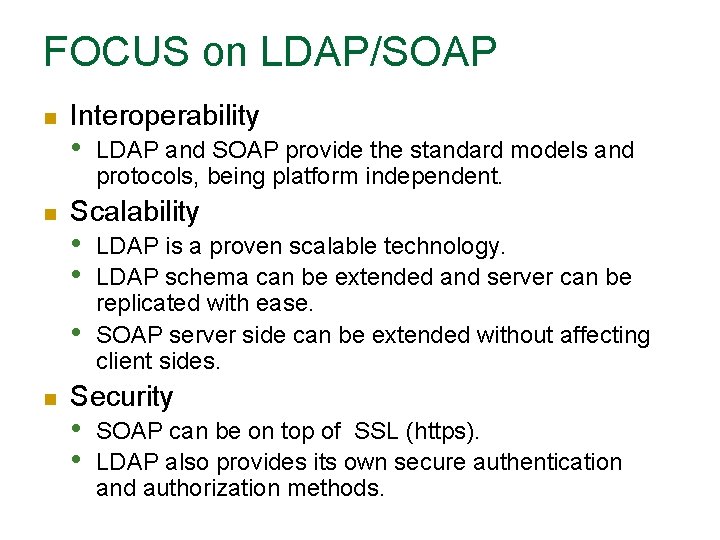 FOCUS on LDAP/SOAP

- Interoperability
  - LDAP and SOAP provide the standard models and protocols, being platform independent.
- Scalability
  - LDAP is a proven scalable technology.
  - LDAP schema can be extended and server can be replicated with ease.
  - SOAP server side can be extended without affecting client sides.
- Security
  - SOAP can be on top of SSL (https).
  - LDAP also provides its own secure authentication and authorization methods.